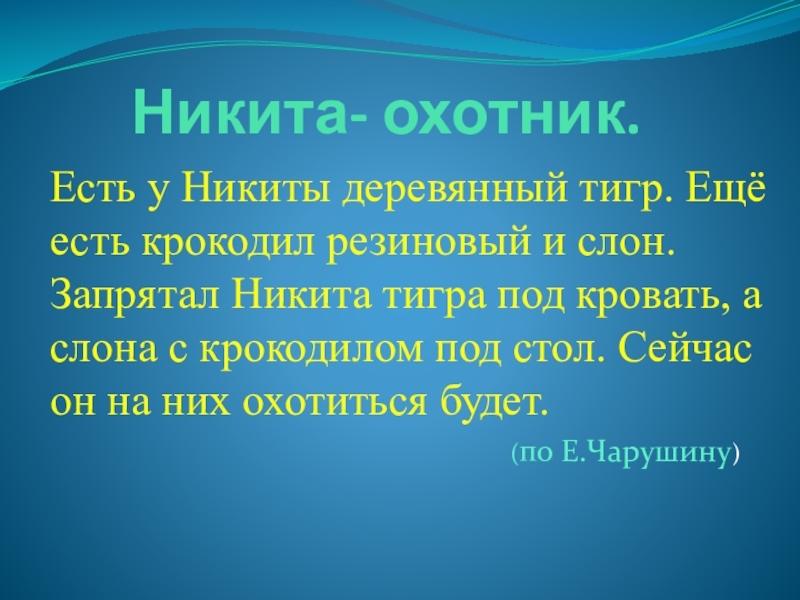 Никита- охотник.

Есть у Никиты деревянный тигр. Ещё есть крокодил резиновый и слон. Запрятал Никита тигра под кровать, а слона с крокодилом под стол. Сейчас он на них охотиться будет.

(по Е.Чарушину)